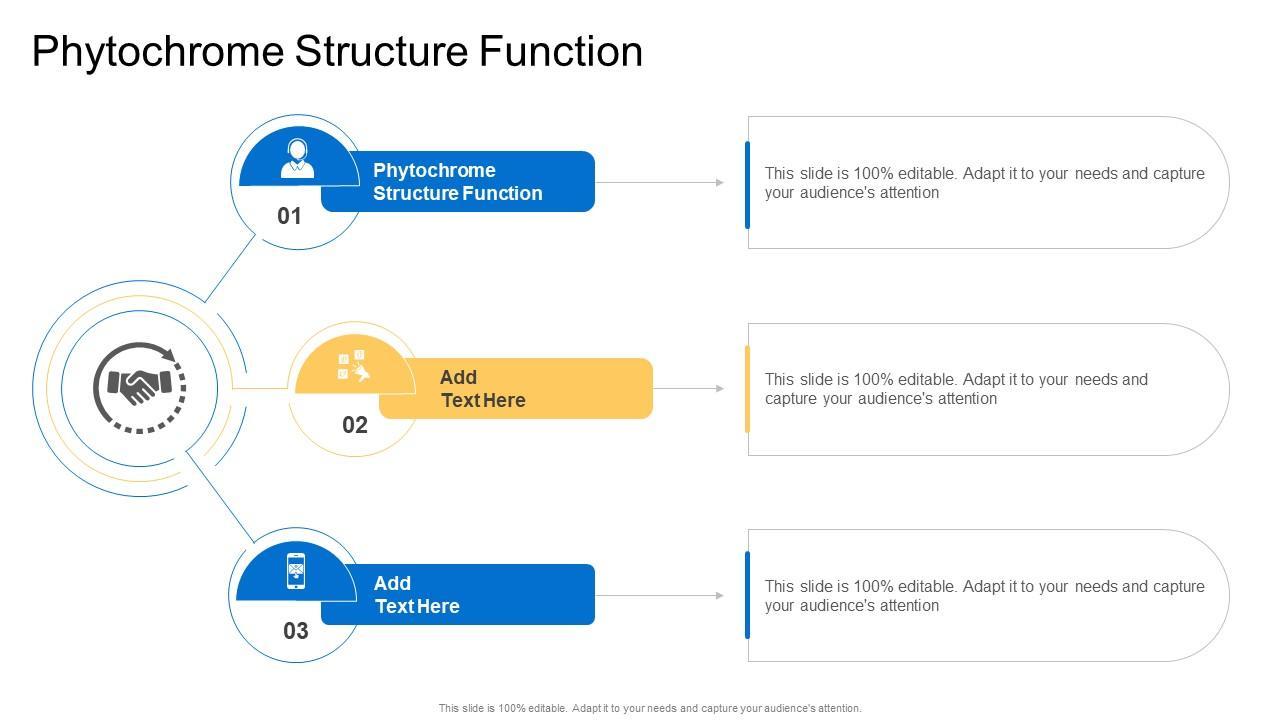 Phytochrome Structure Function

01

Phytochrome Structure Function

This slide is 100% editable. Adapt it to your needs and capture your audience's attention

02

Add Text Here

This slide is 100% editable. Adapt it to your needs and capture your audience's attention

03

Add Text Here

This slide is 100% editable. Adapt it to your needs and capture your audience's attention

This slide is 100% editable. Adapt it to your needs and capture your audience's attention.